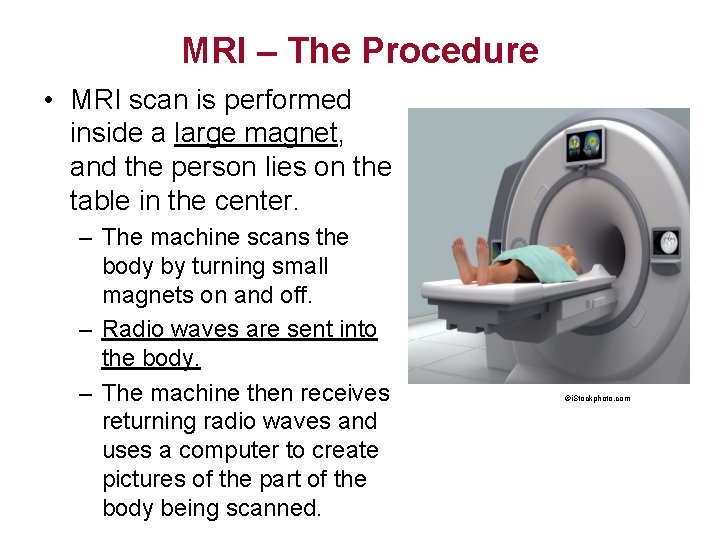 MRI – The Procedure

• MRI scan is performed inside a large magnet, and the person lies on the table in the center.

– The machine scans the body by turning small magnets on and off.

– Radio waves are sent into the body.

– The machine then receives returning radio waves and uses a computer to create pictures of the part of the body being scanned.

©iStockphoto.com